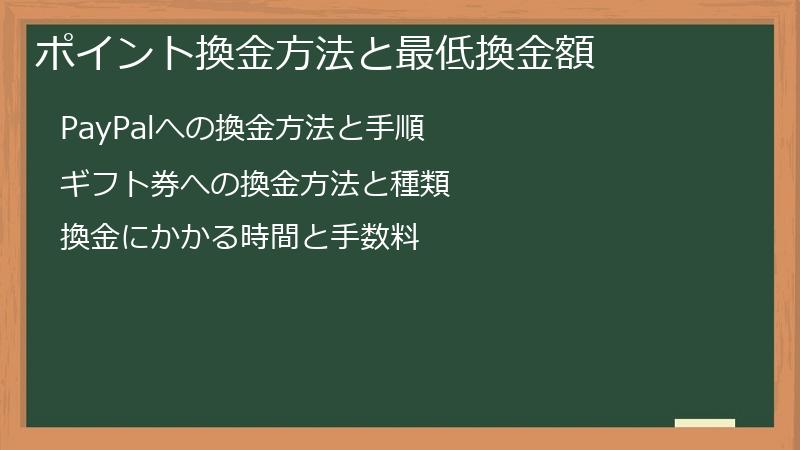 ポイント換金方法と最低換金額

PayPalへの換金方法と手順

ギフト券への換金方法と種類

換金にかかる時間と手数料